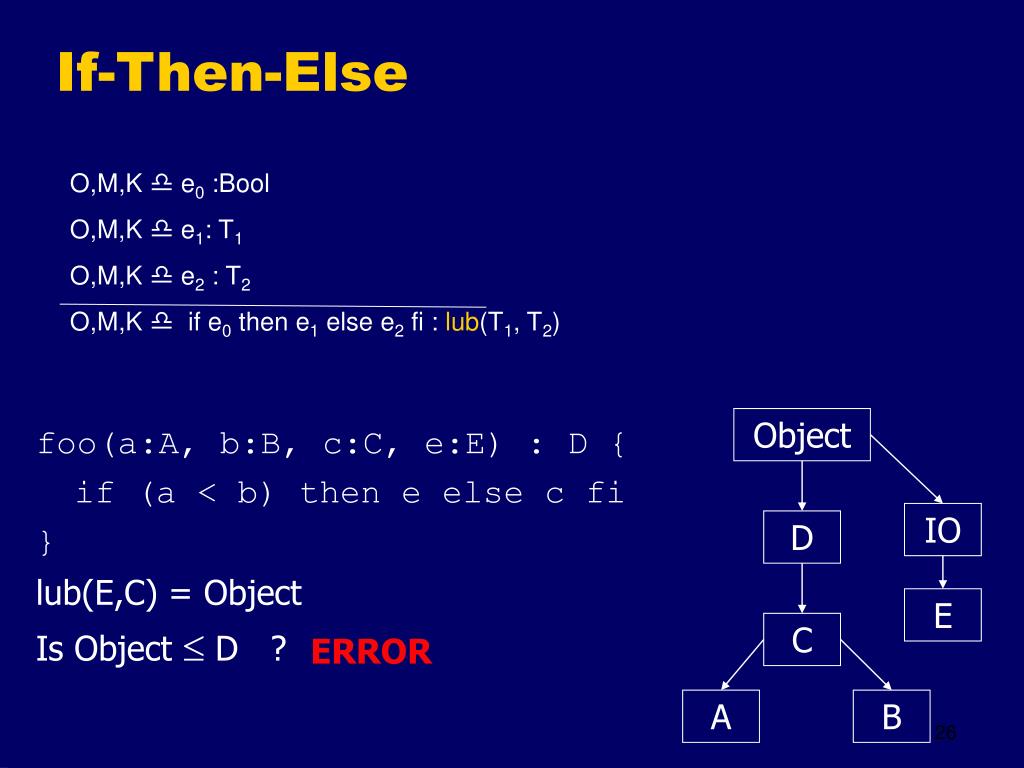 If-Then-Else

O,M,K ⊢ $e_0$ :Bool

O,M,K ⊢ $e_1$: $T_1$

O,M,K ⊢ $e_2$ : $T_2$

O,M,K ⊢ if $e_0$ then $e_1$ else $e_2$ fi : lub($T_1$, $T_2$)

foo(a:A, b:B, c:C, e:E) : D {
if (a < b) then e else c fi
}

lub(E,C) = Object

Is Object $\leq$ D ? ERROR

Object

D

IO

E

C

A

B

26